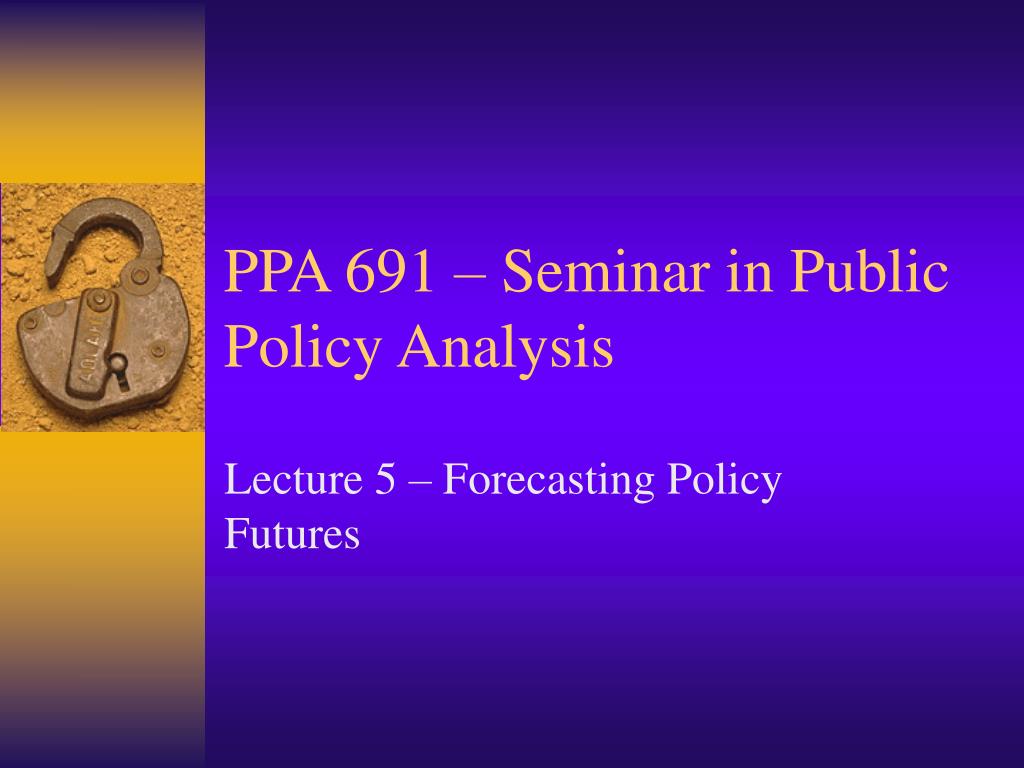 PPA 691 – Seminar in Public Policy Analysis

Lecture 5 – Forecasting Policy Futures